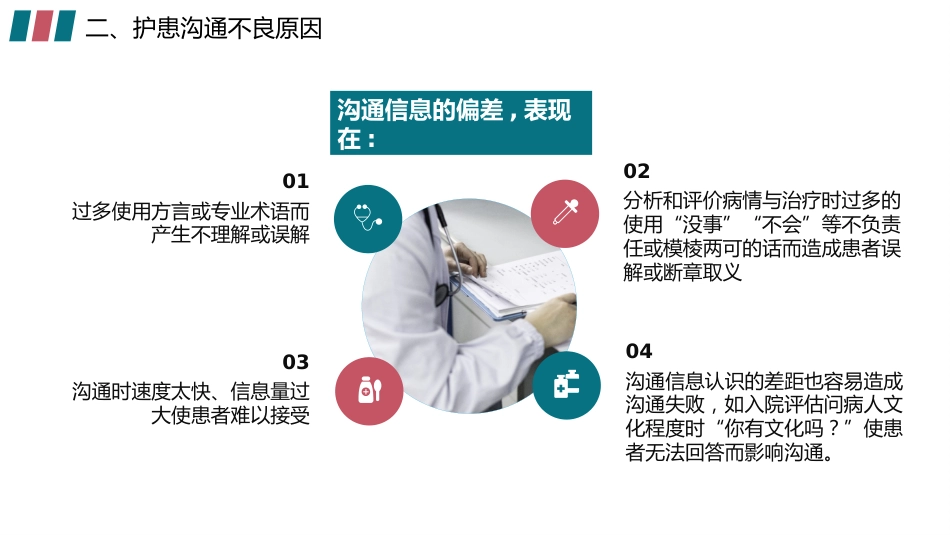 二、护患沟通不良原因

沟通信息的偏差，表现在：

01
过多使用方言或专业术语而产生不理解或误解

02
分析和评价病情与治疗时过多的使用“没事”“不会”等不负责任或模棱两可的话而造成患者误解或断章取义

03
沟通时速度太快、信息量过大使患者难以接受

04
沟通信息认识的差距也容易造成沟通失败，如入院评估问病人文化程度时“你有文化吗？”使患者无法回答而影响沟通。